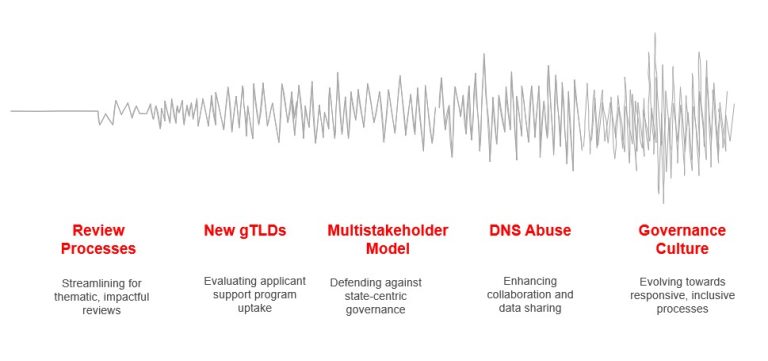 Review Processes

Streamlining for thematic, impactful reviews

New gTLDs

Evaluating applicant support program uptake

Multistakeholder Model

Defending against state-centric governance

DNS Abuse

Enhancing collaboration and data sharing

Governance Culture

Evolving towards responsive, inclusive processes